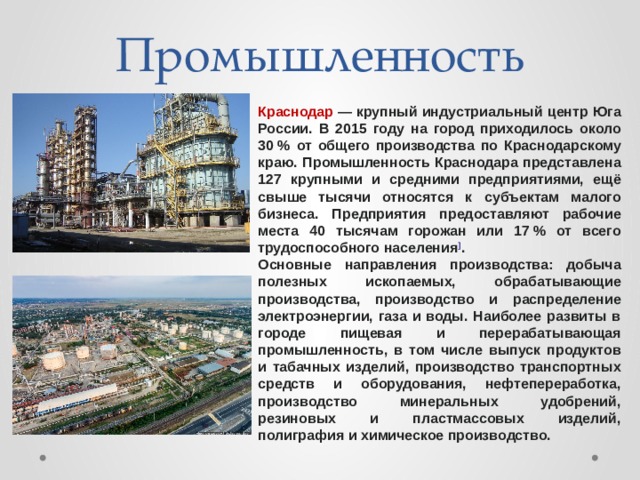 Промышленность

Краснодар — крупный индустриальный центр Юга России. В 2015 году на город приходилось около 30 % от общего производства по Краснодарскому краю. Промышленность Краснодара представлена 127 крупными и средними предприятиями, ещё свыше тысячи относятся к субъектам малого бизнеса. Предприятия предоставляют рабочие места 40 тысячам горожан или 17 % от всего трудоспособного населения].

Основные направления производства: добыча полезных ископаемых, обрабатывающие производства, производство и распределение электроэнергии, газа и воды. Наиболее развиты в городе пищевая и перерабатывающая промышленность, в том числе выпуск продуктов и табачных изделий, производство транспортных средств и оборудования, нефтепереработка, производство минеральных удобрений, резиновых и пластмассовых изделий, полиграфия и химическое производство.